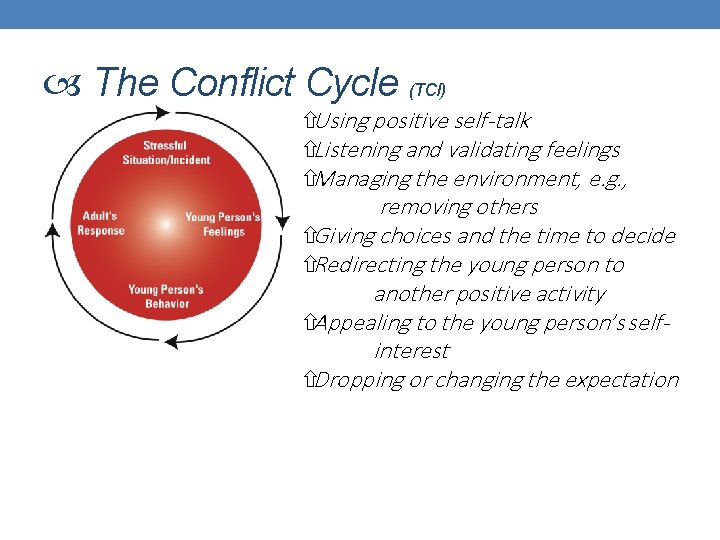 The Conflict Cycle (TCI)

Stressful Situation/Incident

Young Person's Feelings

Young Person's Behavior

Adult's Response

⇧Using positive self-talk
⇧Listening and validating feelings
⇧Managing the environment, e.g., removing others
⇧Giving choices and the time to decide
⇧Redirecting the young person to another positive activity
⇧Appealing to the young person's self-interest
⇧Dropping or changing the expectation